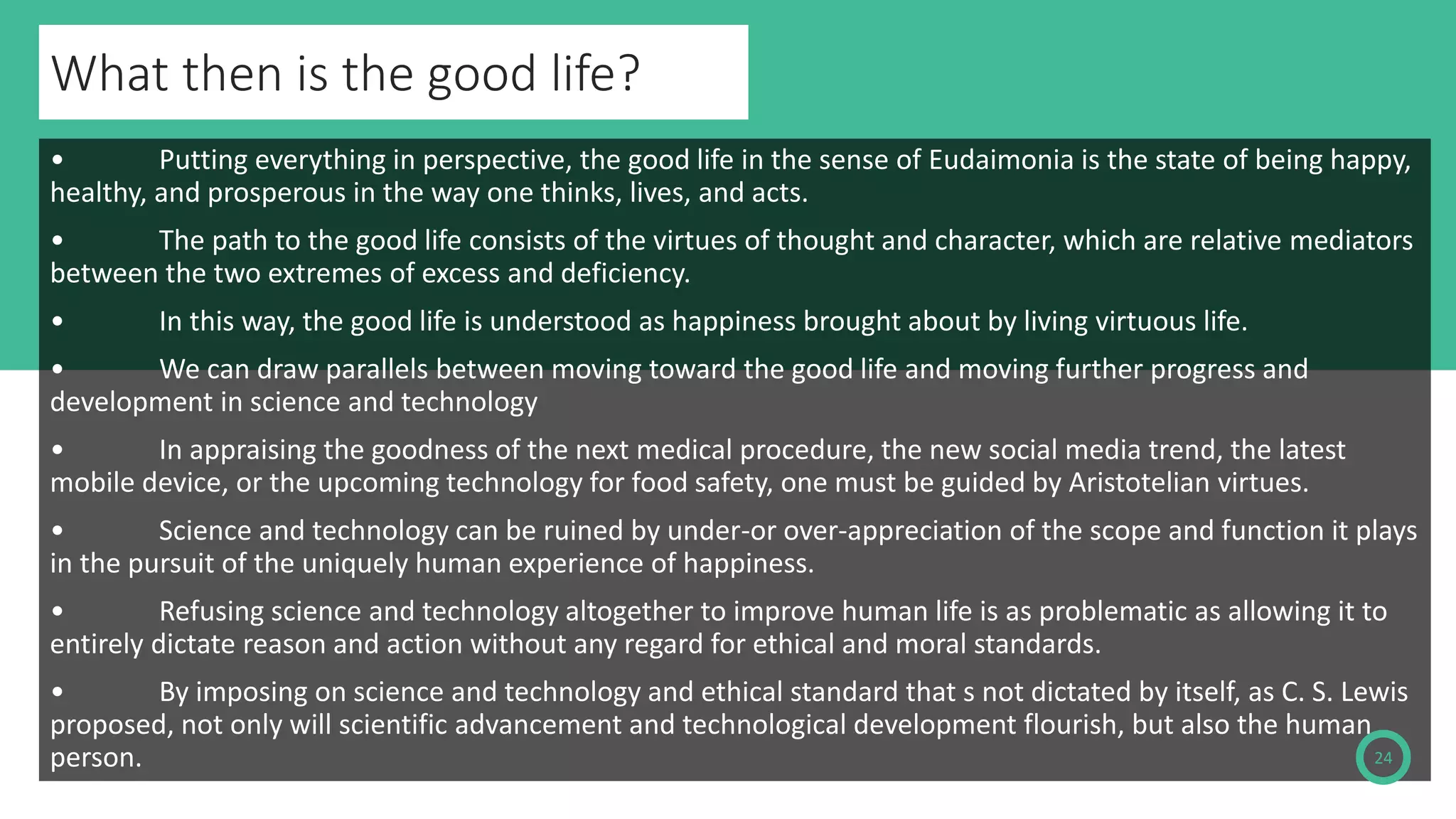 What then is the good life?

• Putting everything in perspective, the good life in the sense of Eudaimonia is the state of being happy, healthy, and prosperous in the way one thinks, lives, and acts.

• The path to the good life consists of the virtues of thought and character, which are relative mediators between the two extremes of excess and deficiency.

• In this way, the good life is understood as happiness brought about by living virtuous life.

• We can draw parallels between moving toward the good life and moving further progress and development in science and technology

• In appraising the goodness of the next medical procedure, the new social media trend, the latest mobile device, or the upcoming technology for food safety, one must be guided by Aristotelian virtues.

• Science and technology can be ruined by under-or over-appreciation of the scope and function it plays in the pursuit of the uniquely human experience of happiness.

• Refusing science and technology altogether to improve human life is as problematic as allowing it to entirely dictate reason and action without any regard for ethical and moral standards.

• By imposing on science and technology and ethical standard that s not dictated by itself, as C. S. Lewis proposed, not only will scientific advancement and technological development flourish, but also the human person.

24